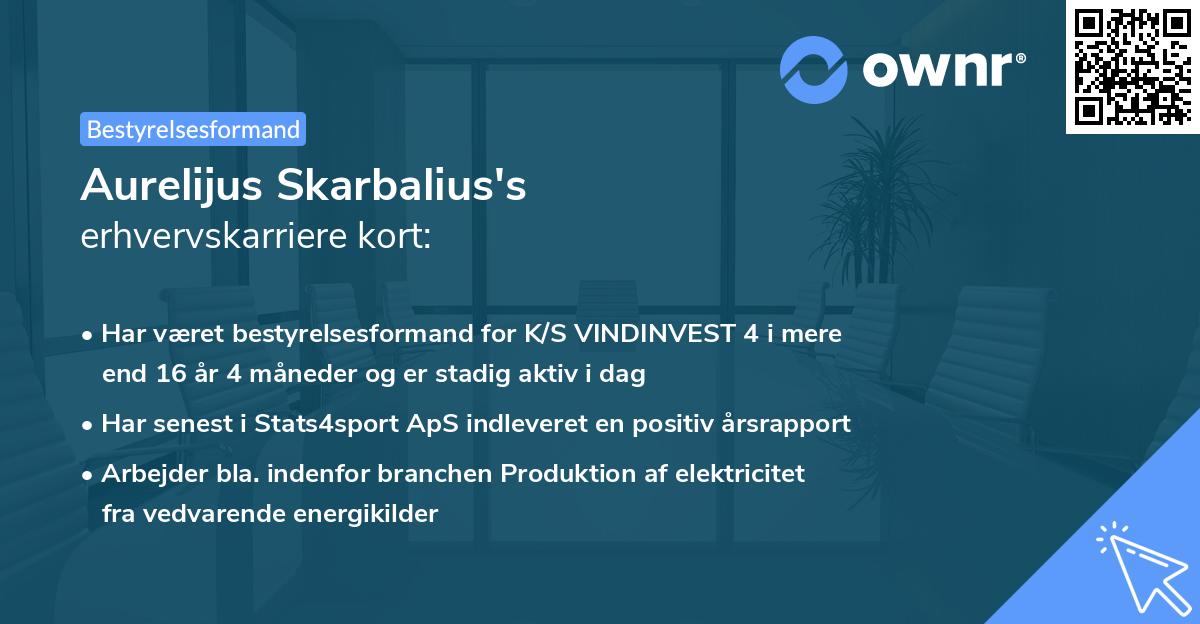 ownr®

Bestyrelsesformand

Aurelijus Skarbalius's
erhvervskarriere kort:

• Har været bestyrelsesformand for K/S VINDINVEST 4 i mere end 16 år 4 måneder og er stadig aktiv i dag

• Har senest i Stats4sport ApS indleveret en positiv årsrapport

• Arbejder bla. indenfor branchen Produktion af elektricitet fra vedvarende energikilder